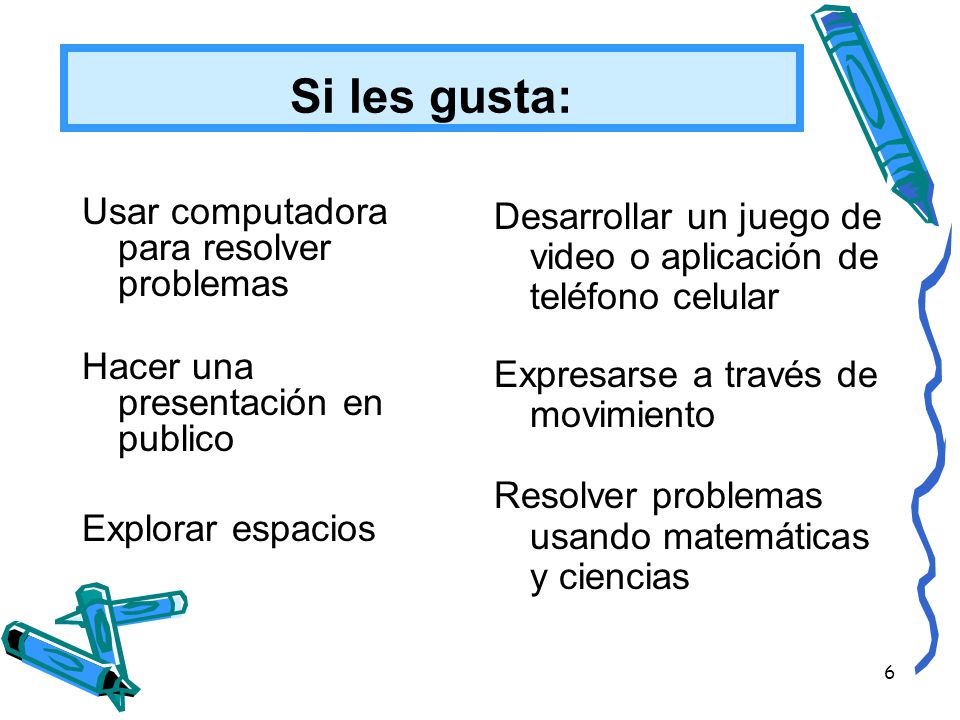 Si les gusta:

Usar computadora para resolver problemas

Hacer una presentación en publico

Explorar espacios

Desarrollar un juego de video o aplicación de teléfono celular

Expresarse a través de movimiento

Resolver problemas usando matemáticas y ciencias

6